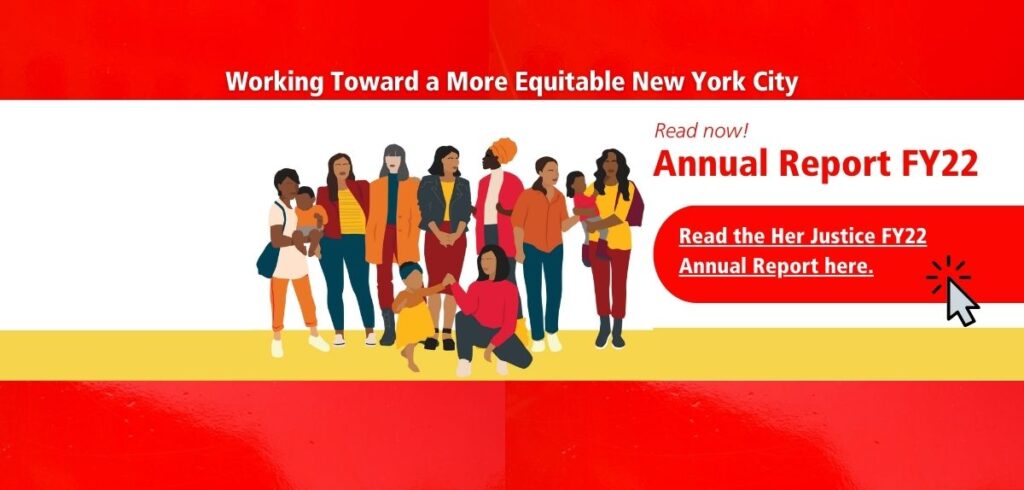 Working Toward a More Equitable New York City

Read now!

Annual Report FY22

Read the Her Justice FY22 Annual Report here.